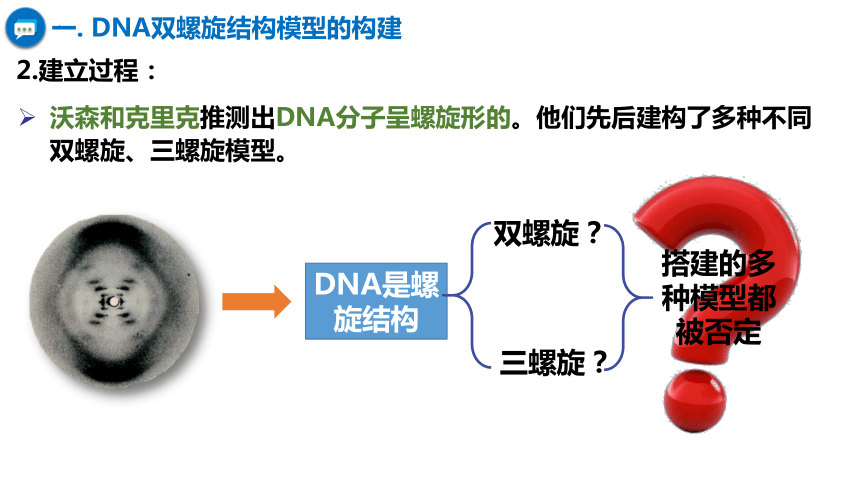 一. DNA双螺旋结构模型的构建

2.建立过程：

➢ 沃森和克里克推测出DNA分子呈螺旋形的。他们先后建构了多种不同双螺旋、三螺旋模型。

DNA是螺旋结构

双螺旋？

三螺旋？

搭建的多种模型都被否定